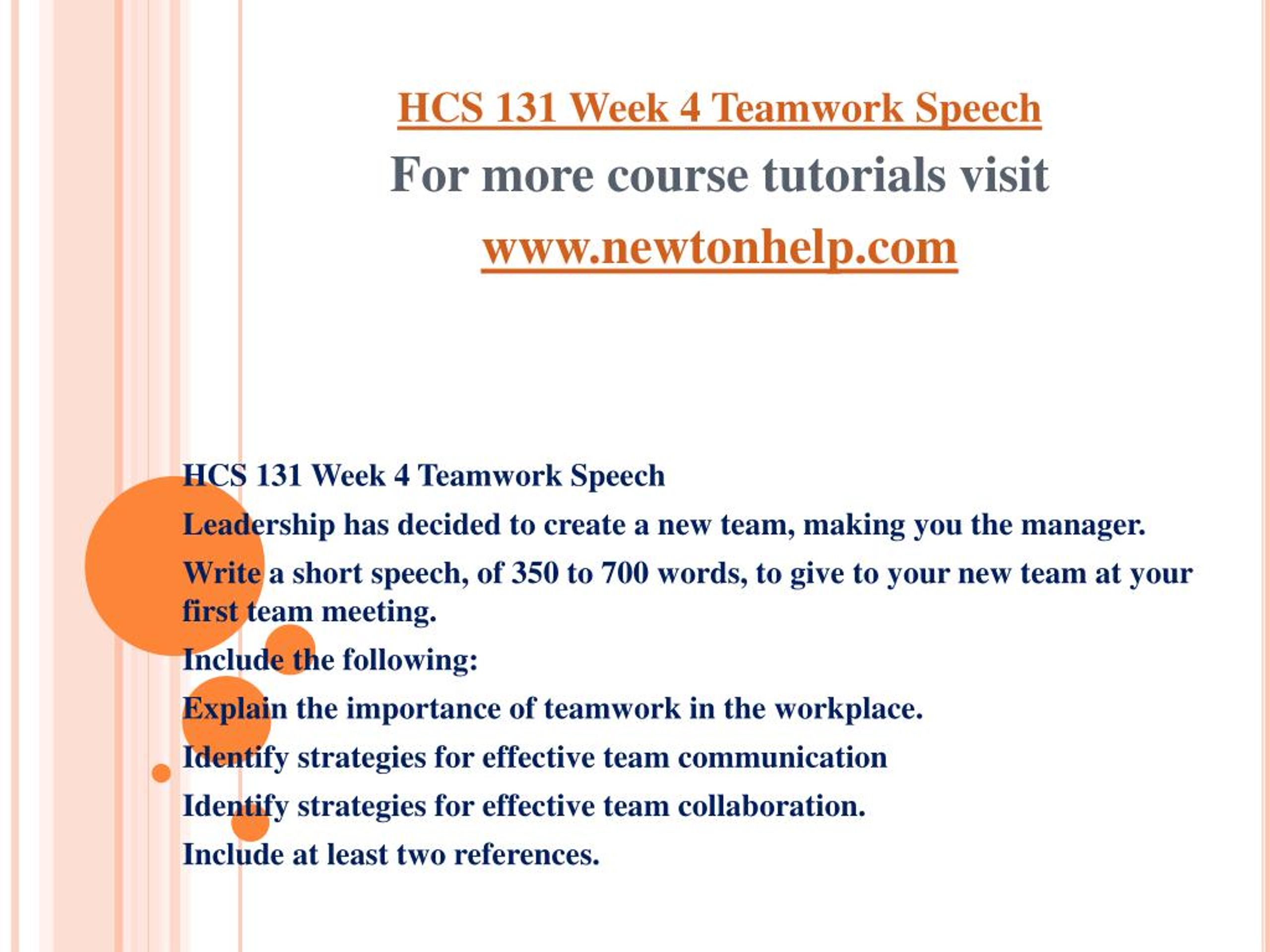 HCS 131 Week 4 Teamwork Speech

For more course tutorials visit

www.newtonhelp.com

HCS 131 Week 4 Teamwork Speech

Leadership has decided to create a new team, making you the manager.

Write a short speech, of 350 to 700 words, to give to your new team at your first team meeting.

Include the following:

Explain the importance of teamwork in the workplace.

Identify strategies for effective team communication

Identify strategies for effective team collaboration.

Include at least two references.